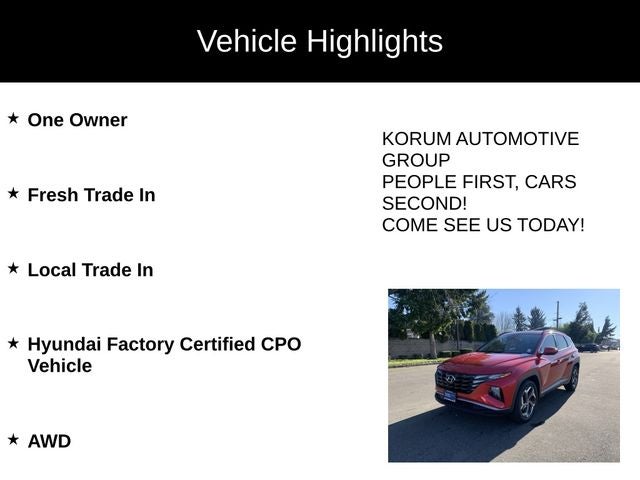 Vehicle Highlights

★ One Owner

★ Fresh Trade In

★ Local Trade In

★ Hyundai Factory Certified CPO Vehicle

★ AWD

KORUM AUTOMOTIVE GROUP
PEOPLE FIRST, CARS SECOND!
COME SEE US TODAY!